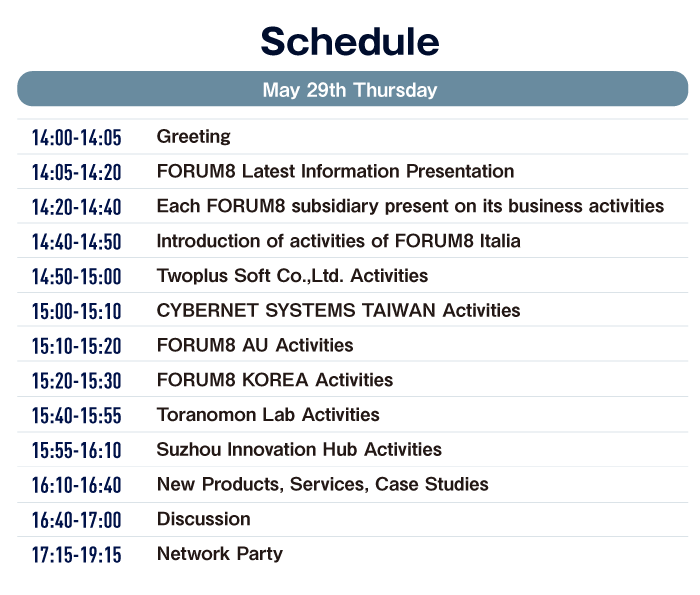 Schedule

May 29th Thursday

| | |
|---|---|
| 14:00-14:05 | Greeting |
| 14:05-14:20 | FORUM8 Latest Information Presentation |
| 14:20-14:40 | Each FORUM8 subsidiary present on its business activities |
| 14:40-14:50 | Introduction of activities of FORUM8 Italia |
| 14:50-15:00 | Twoplus Soft Co.,Ltd. Activities |
| 15:00-15:10 | CYBERNET SYSTEMS TAIWAN Activities |
| 15:10-15:20 | FORUM8 AU Activities |
| 15:20-15:30 | FORUM8 KOREA Activities |
| 15:40-15:55 | Toranomon Lab Activities |
| 15:55-16:10 | Suzhou Innovation Hub Activities |
| 16:10-16:40 | New Products, Services, Case Studies |
| 16:40-17:00 | Discussion |
| 17:15-19:15 | Network Party |